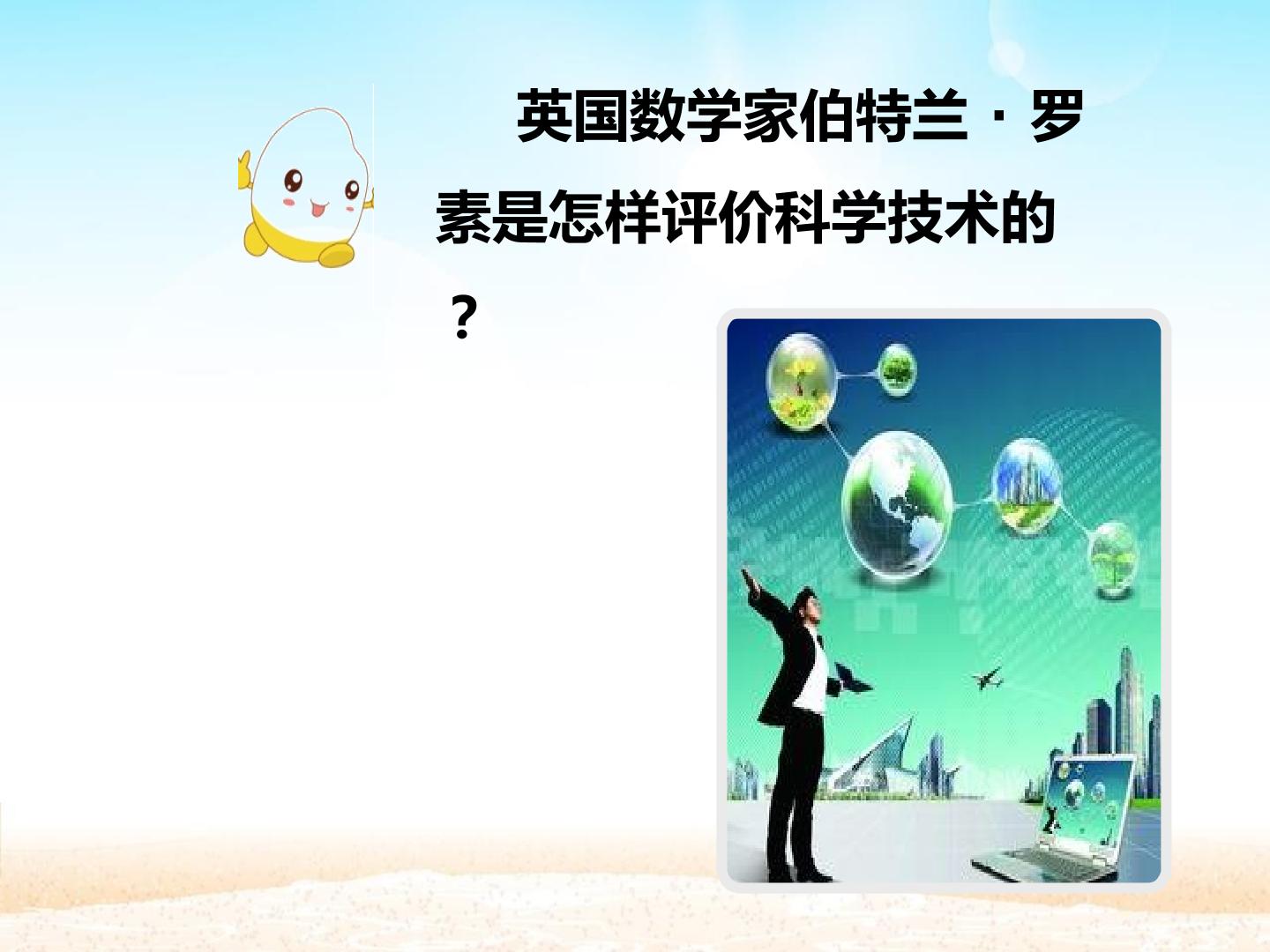 英国数学家伯特兰·罗素是怎样评价科学技术的？